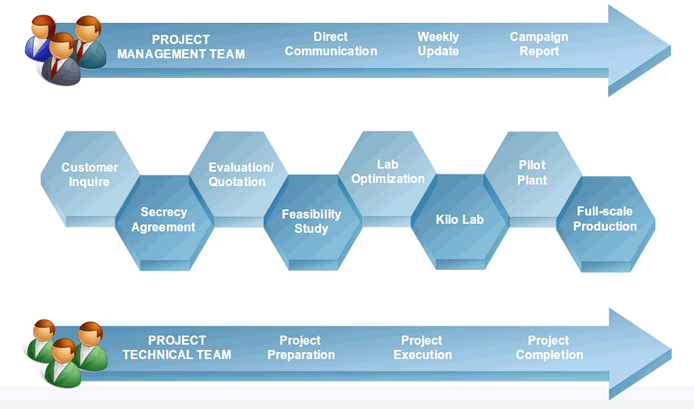 PROJECT MANAGEMENT TEAM

Direct Communication

Weekly Update

Campaign Report

Customer Inquire

Secrecy Agreement

Evaluation/ Quotation

Feasibility Study

Lab Optimization

Kilo Lab

Pilot Plant

Full-scale Production

PROJECT TECHNICAL TEAM

Project Preparation

Project Execution

Project Completion